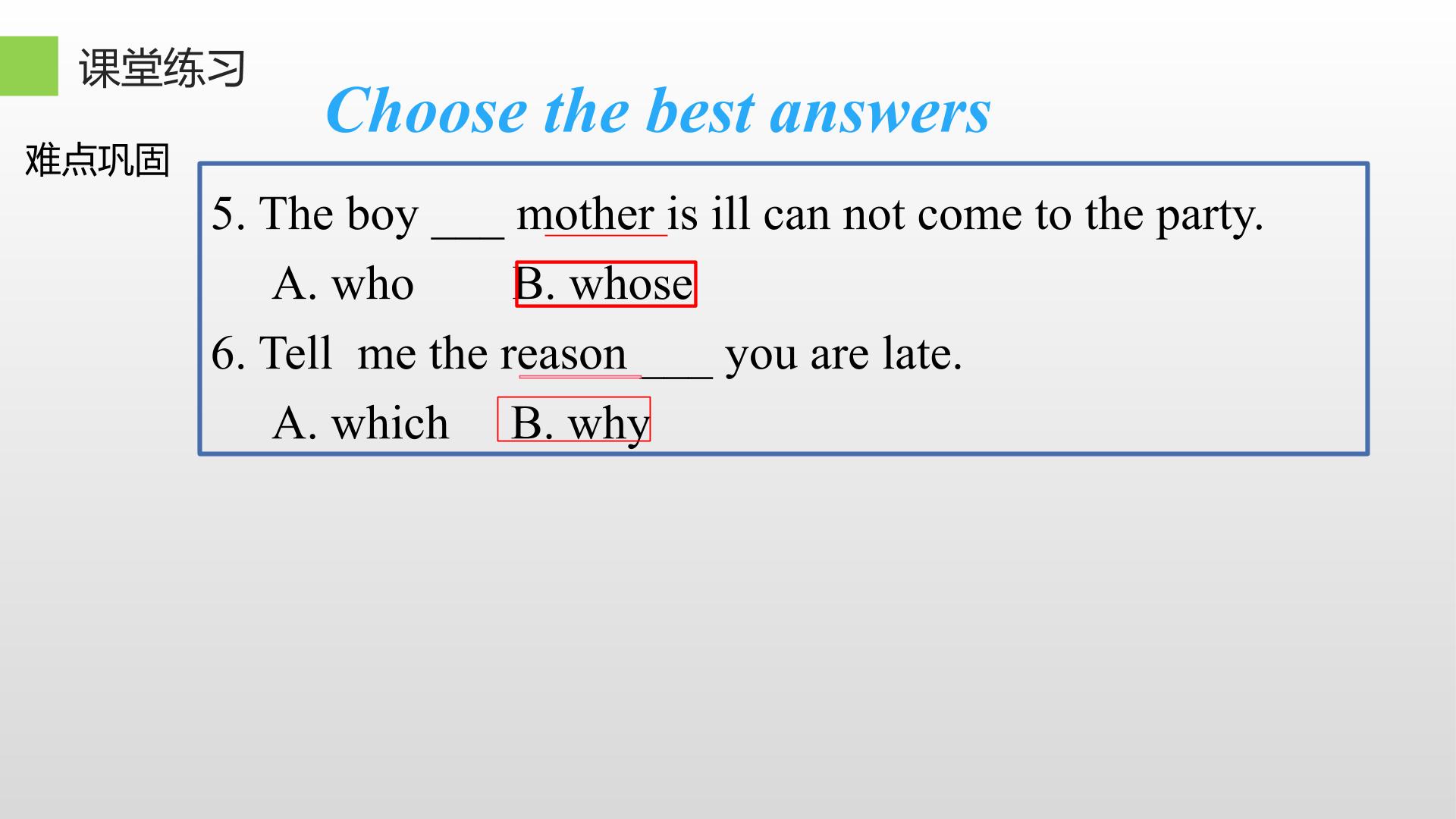 课堂练习

Choose the best answers

难点巩固

5. The boy ____ mother is ill can not come to the party.

A. who    B. whose

6. Tell me the reason ____ you are late.

A. which    B. why